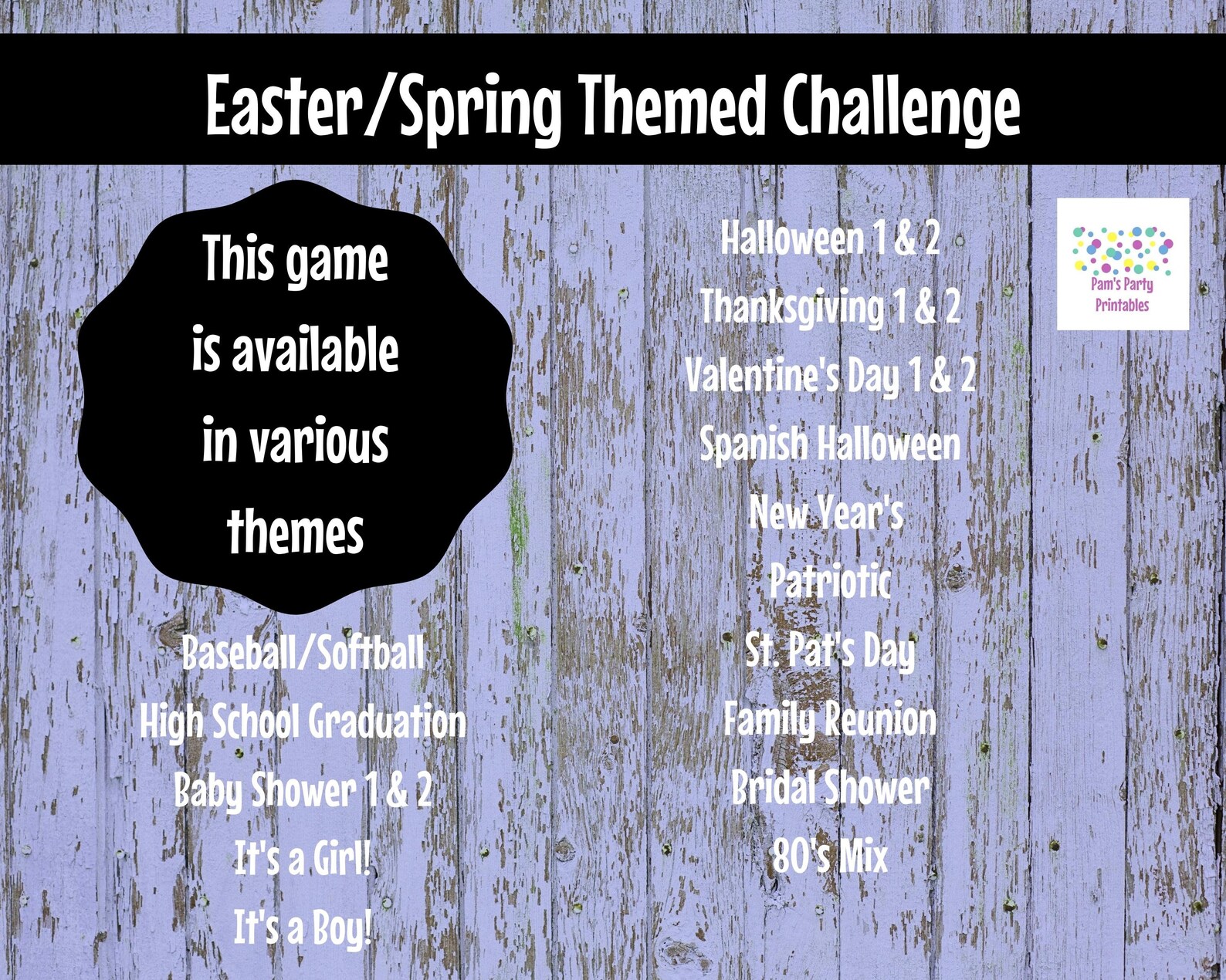 Easter/Spring Themed Challenge

This game is available in various themes

Baseball/Softball
High School Graduation
Baby Shower 1 & 2
It's a Girl!
It's a Boy!

Halloween 1 & 2
Thanksgiving 1 & 2
Valentine's Day 1 & 2
Spanish Halloween
New Year's
Patriotic
St. Pat's Day
Family Reunion
Bridal Shower
80's Mix

Pam's Party Printables